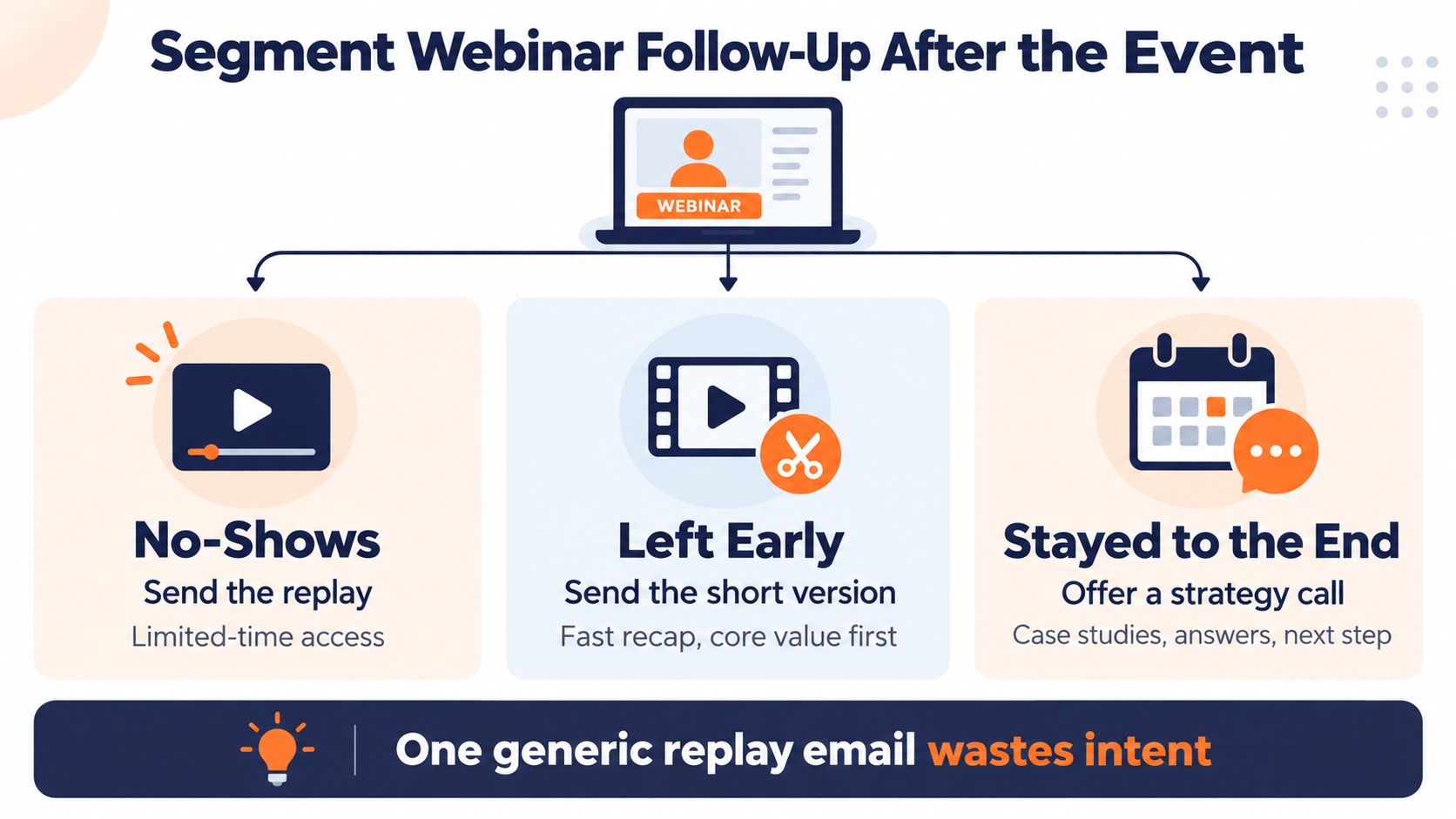 Segment Webinar Follow-Up After the Event

WEBINAR

No-Shows
Send the replay
Limited-time access

Left Early
Send the short version
Fast recap, core value first

Stayed to the End
Offer a strategy call
Case studies, answers, next step

One generic replay email wastes intent